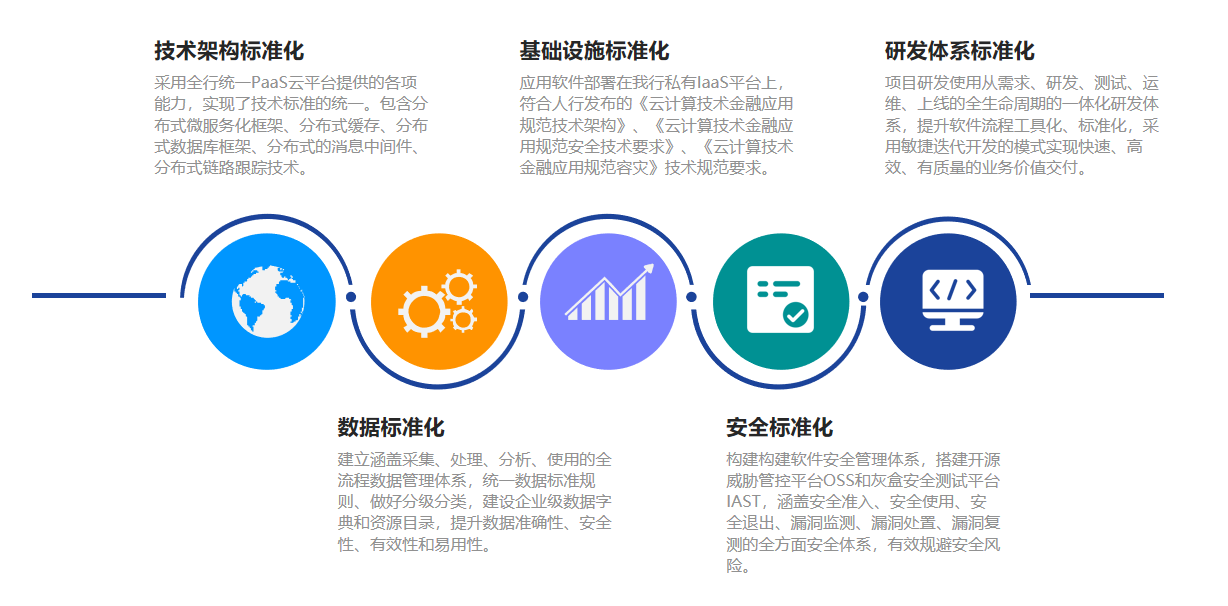 技术架构标准化

采用全行统一PaaS云平台提供的各项能力，实现了技术标准的统一。包含分布式微服务化框架、分布式缓存、分布式数据库框架、分布式的消息中间件、分布式链路跟踪技术。

基础设施标准化

应用软件部署在我行私有IaaS平台上，符合人行发布的《云计算技术金融应用规范技术架构》、《云计算技术金融应用规范安全技术要求》、《云计算技术金融应用规范容灾》技术规范要求。

研发体系标准化

项目研发使用从需求、研发、测试、运维、上线的全生命周期的一体化研发体系，提升软件流程工具化、标准化，采用敏捷迭代开发的模式实现快速、高效、有质量的业务价值交付。

数据标准化

建立涵盖采集、处理、分析、使用的全流程数据管理体系，统一数据标准规则、做好分级分类，建设企业级数据字典和资源目录，提升数据准确性、安全性、有效性和易用性。

安全标准化

构建构建软件安全管理体系，搭建开源威胁管控平台OSS和灰盒安全测试平台IAST，涵盖安全准入、安全使用、安全退出、漏洞监测、漏洞处置、漏洞复测的全方面安全体系，有效规避安全风险。